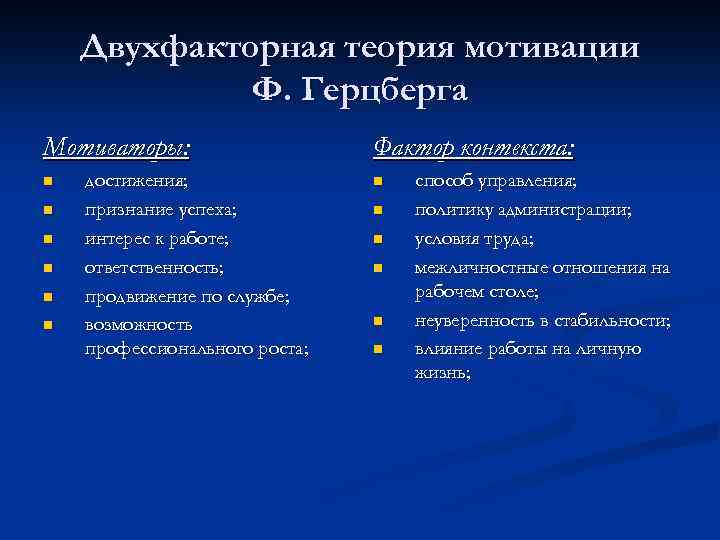 Двухфакторная теория мотивации Ф. Герцберга

Мотиваторы:

- достижения;
- признание успеха;
- интерес к работе;
- ответственность;
- продвижение по службе;
- возможность профессионального роста;

Фактор контекста:

- способ управления;
- политику администрации;
- условия труда;
- межличностные отношения на рабочем столе;
- неуверенность в стабильности;
- влияние работы на личную жизнь;